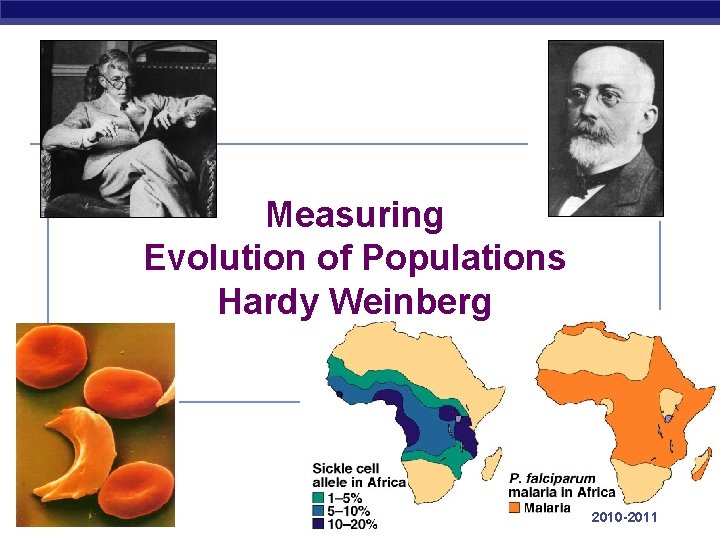 Measuring
Evolution of Populations
Hardy Weinberg

Sickle cell allele in Africa
1–5%
5–10%
10–20%

P. falciparum malaria in Africa
Malaria

2010-2011